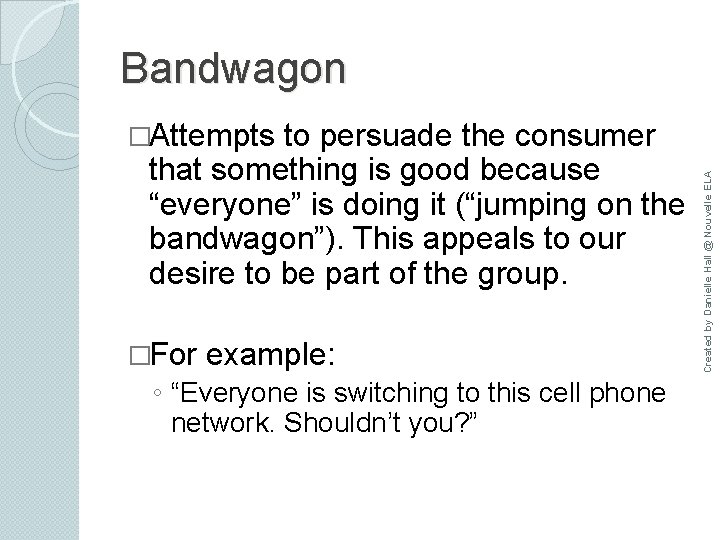 Bandwagon

□Attempts to persuade the consumer that something is good because “everyone” is doing it (“jumping on the bandwagon”). This appeals to our desire to be part of the group.

□For example:

◦ “Everyone is switching to this cell phone network. Shouldn’t you?”

Created by Danielle Hall @ Nouvelle ELA